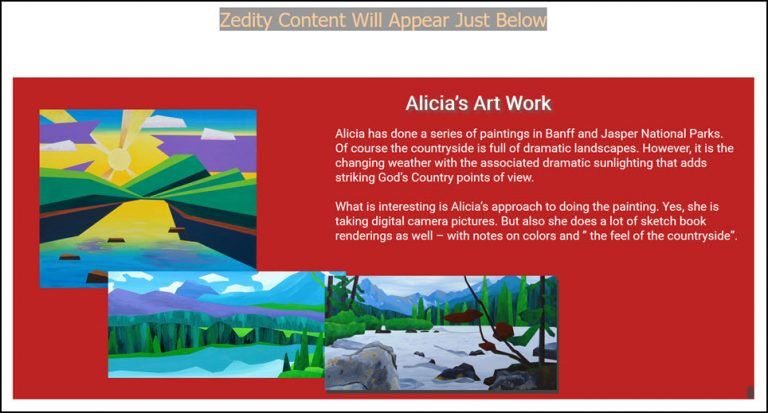 Zedity Content Will Appear Just Below

Alicia's Art Work

Alicia has done a series of paintings in Banff and Jasper National Parks. Of course the countryside is full of dramatic landscapes. However, it is the changing weather with the associated dramatic sunlighting that adds striking God's Country points of view.

What is interesting is Alicia's approach to doing the painting. Yes, she is taking digital camera pictures. But also she does a lot of sketch book renderings as well – with notes on colors and " the feel of the countryside".